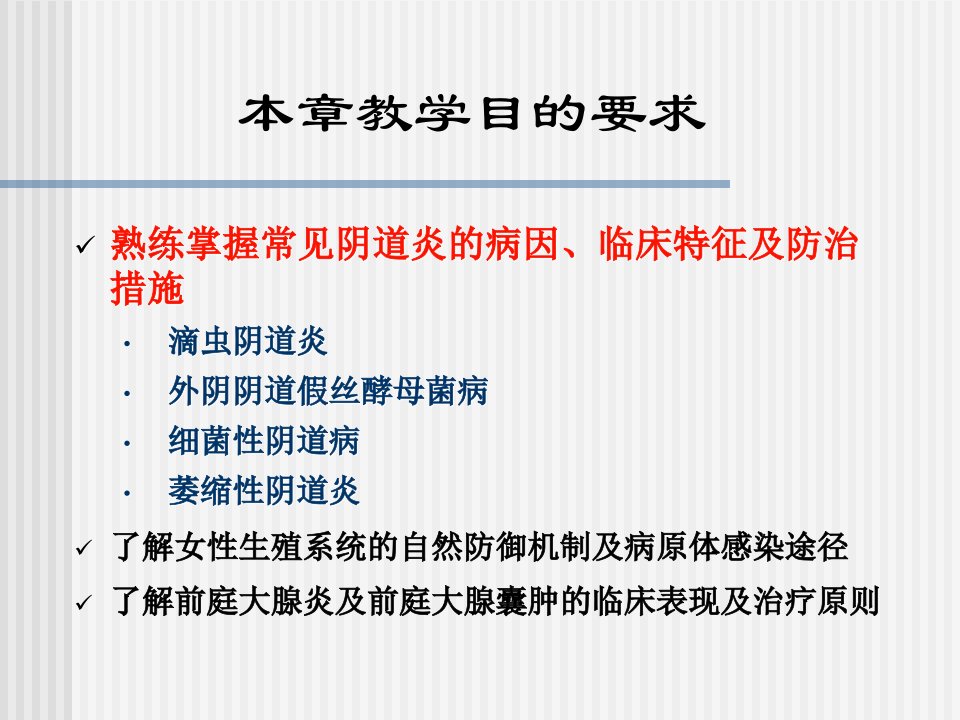 本章教学目的要求

✓ 熟练掌握常见阴道炎的病因、临床特征及防治措施

· 滴虫阴道炎
· 外阴阴道假丝酵母菌病
· 细菌性阴道病
· 萎缩性阴道炎

✓ 了解女性生殖系统的自然防御机制及病原体感染途径

✓ 了解前庭大腺炎及前庭大腺囊肿的临床表现及治疗原则